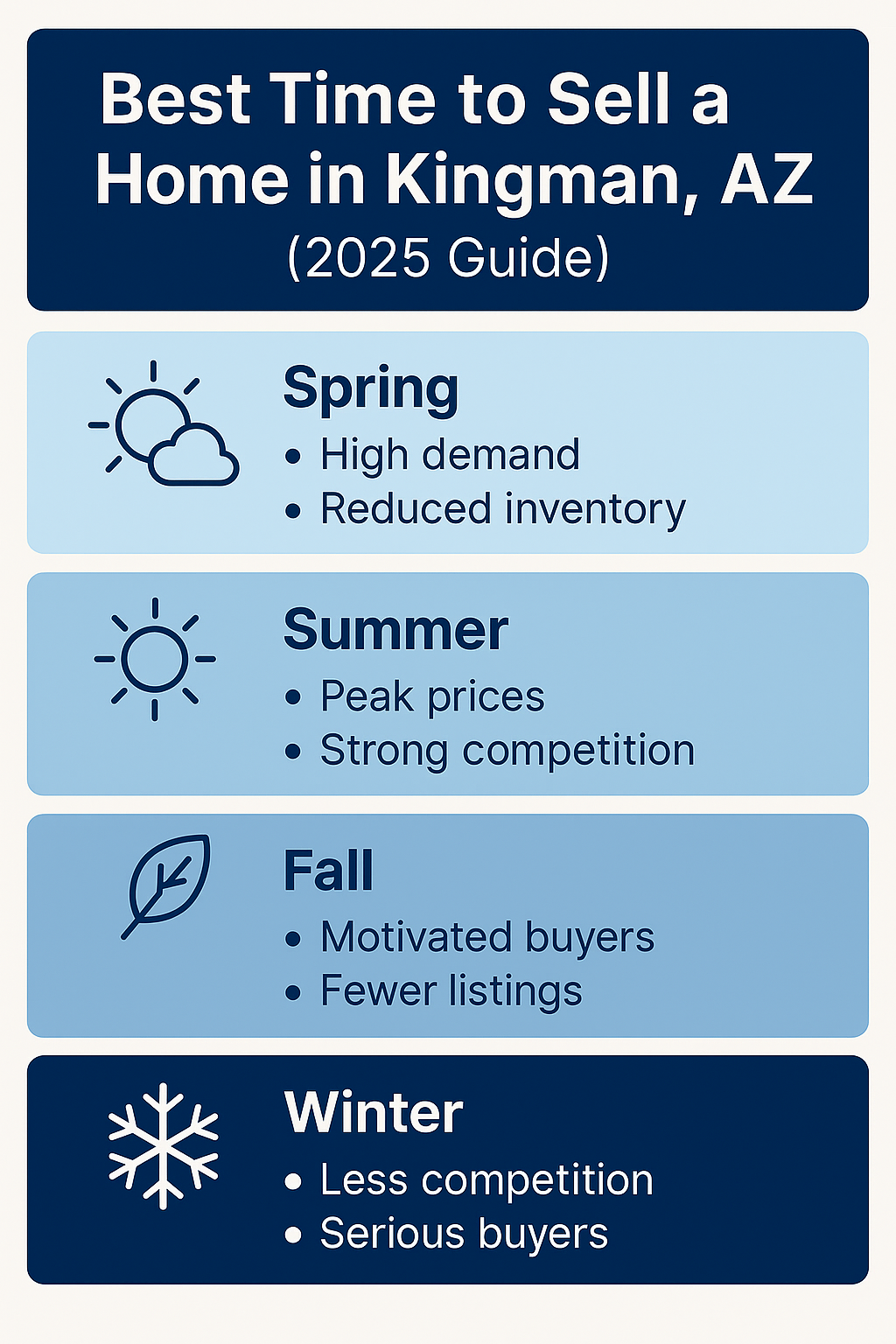 Best Time to Sell a Home in Kingman, AZ
(2025 Guide)

Spring
• High demand
• Reduced inventory

Summer
• Peak prices
• Strong competition

Fall
• Motivated buyers
• Fewer listings

Winter
• Less competition
• Serious buyers